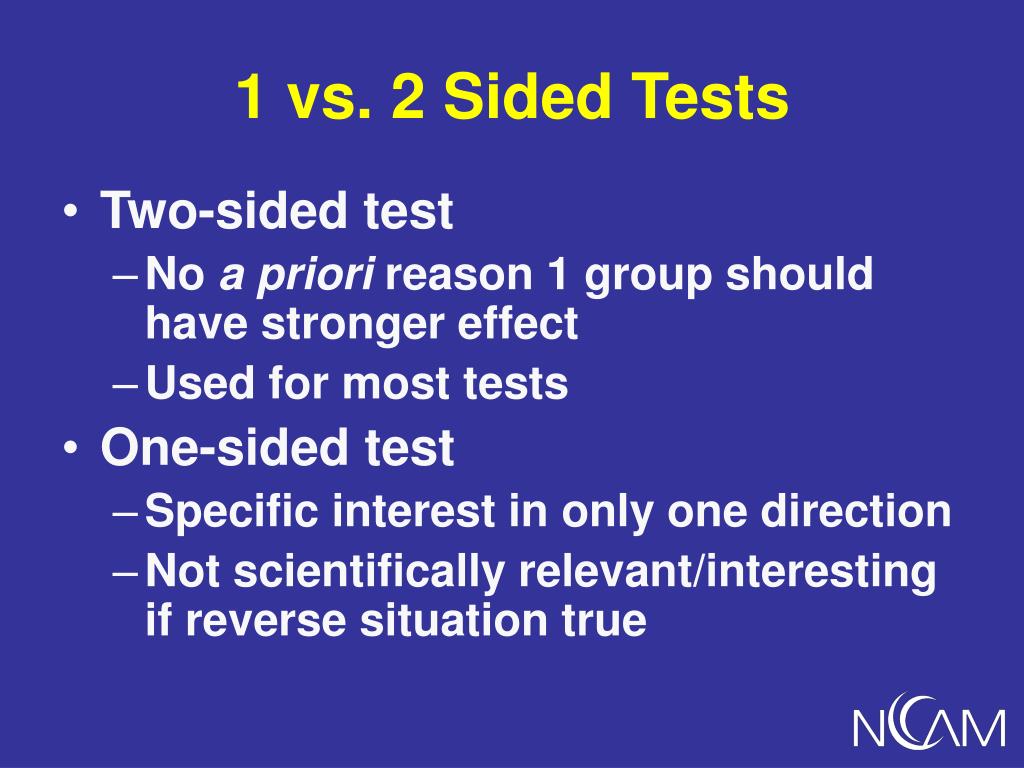 1 vs. 2 Sided Tests

• Two-sided test
– No a priori reason 1 group should have stronger effect
– Used for most tests
• One-sided test
– Specific interest in only one direction
– Not scientifically relevant/interesting if reverse situation true

NCCAM